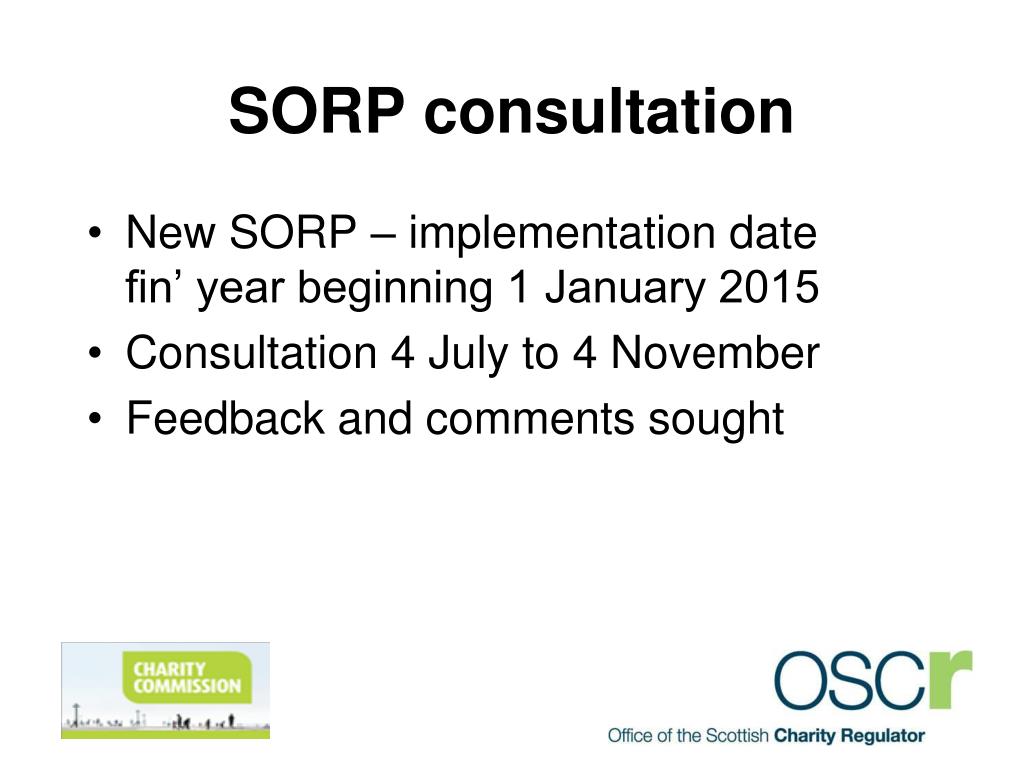 SORP consultation

• New SORP – implementation date fin’ year beginning 1 January 2015
• Consultation 4 July to 4 November
• Feedback and comments sought

CHARITY COMMISSION

OSCr
Office of the Scottish Charity Regulator